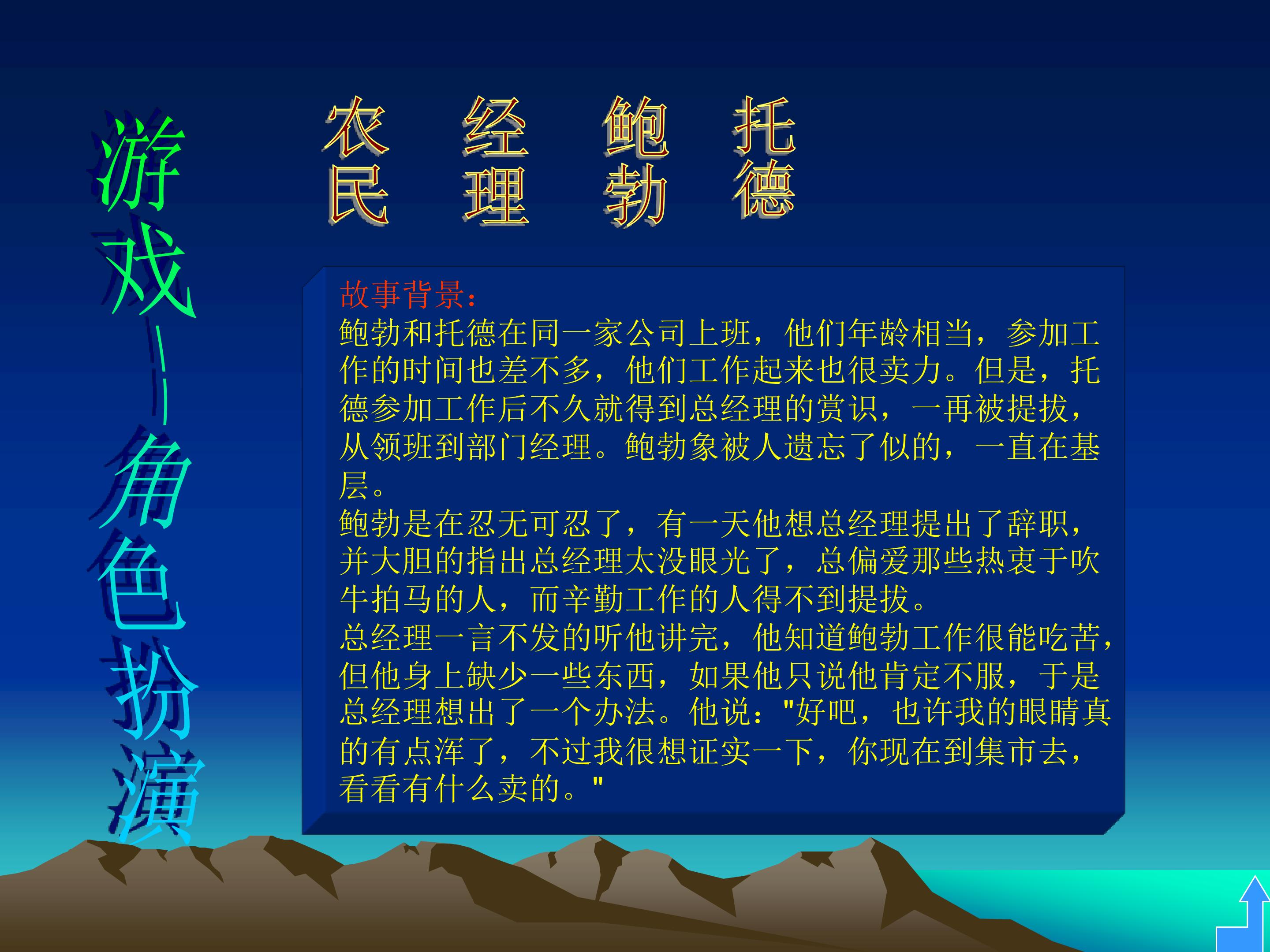 游戏——角色扮演

农民　经理　鲍勃　托德

故事背景：
鲍勃和托德在同一家公司上班，他们年龄相当，参加工作的时间也差不多，他们工作起来也很卖力。但是，托德参加工作后不久就得到总经理的赏识，一再被提拔，从领班到部门经理。鲍勃象被人遗忘了似的，一直在基层。
鲍勃是在忍无可忍了，有一天他想总经理提出了辞职，并大胆的指出总经理太没眼光了，总偏爱那些热衷于吹牛拍马的人，而辛勤工作的人得不到提拔。
总经理一言不发的听他讲完，他知道鲍勃工作很能吃苦，但他身上缺少一些东西，如果他只说他肯定不服，于是总经理想出了一个办法。他说："好吧，也许我的眼睛真的有点浑了，不过我很想证实一下，你现在到集市去，看看有什么卖的。"